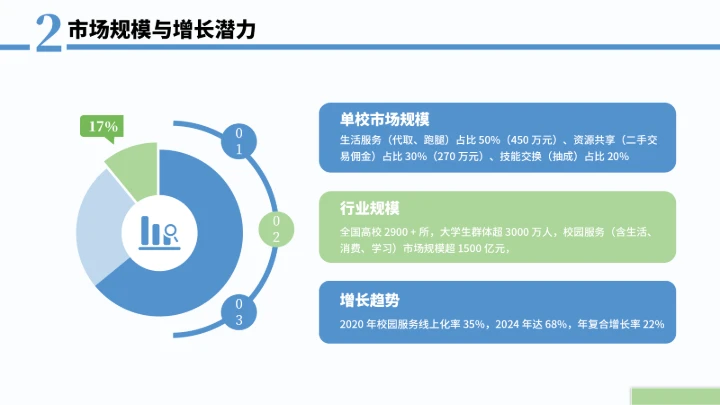 2 市场规模与增长潜力

17%

01

02

03

单校市场规模

生活服务（代取、跑腿）占比 50%（450 万元）、资源共享（二手交易佣金）占比 30%（270 万元）、技能交换（抽成）占比 20%

行业规模

全国高校 2900 + 所，大学生群体超 3000 万人，校园服务（含生活、消费、学习）市场规模超 1500 亿元，

增长趋势

2020 年校园服务线上化率 35%，2024 年达 68%，年复合增长率 22%